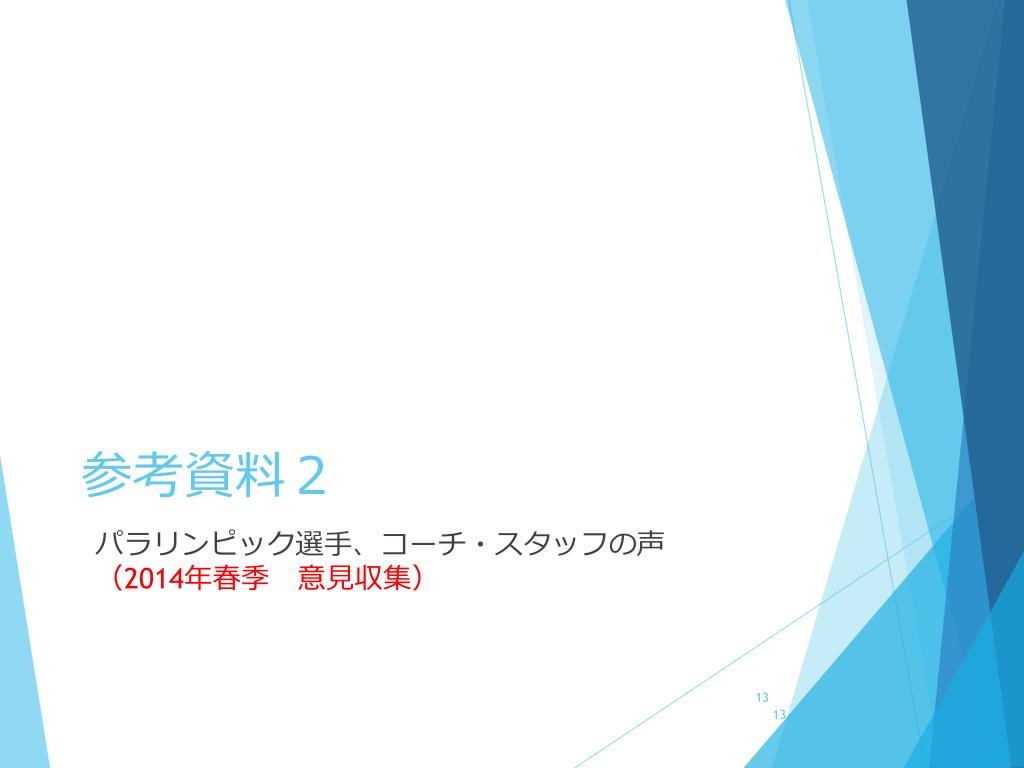 参考資料２

パラリンピック選手、コーチ・スタッフの声
（2014年春季　意見収集）

13
13